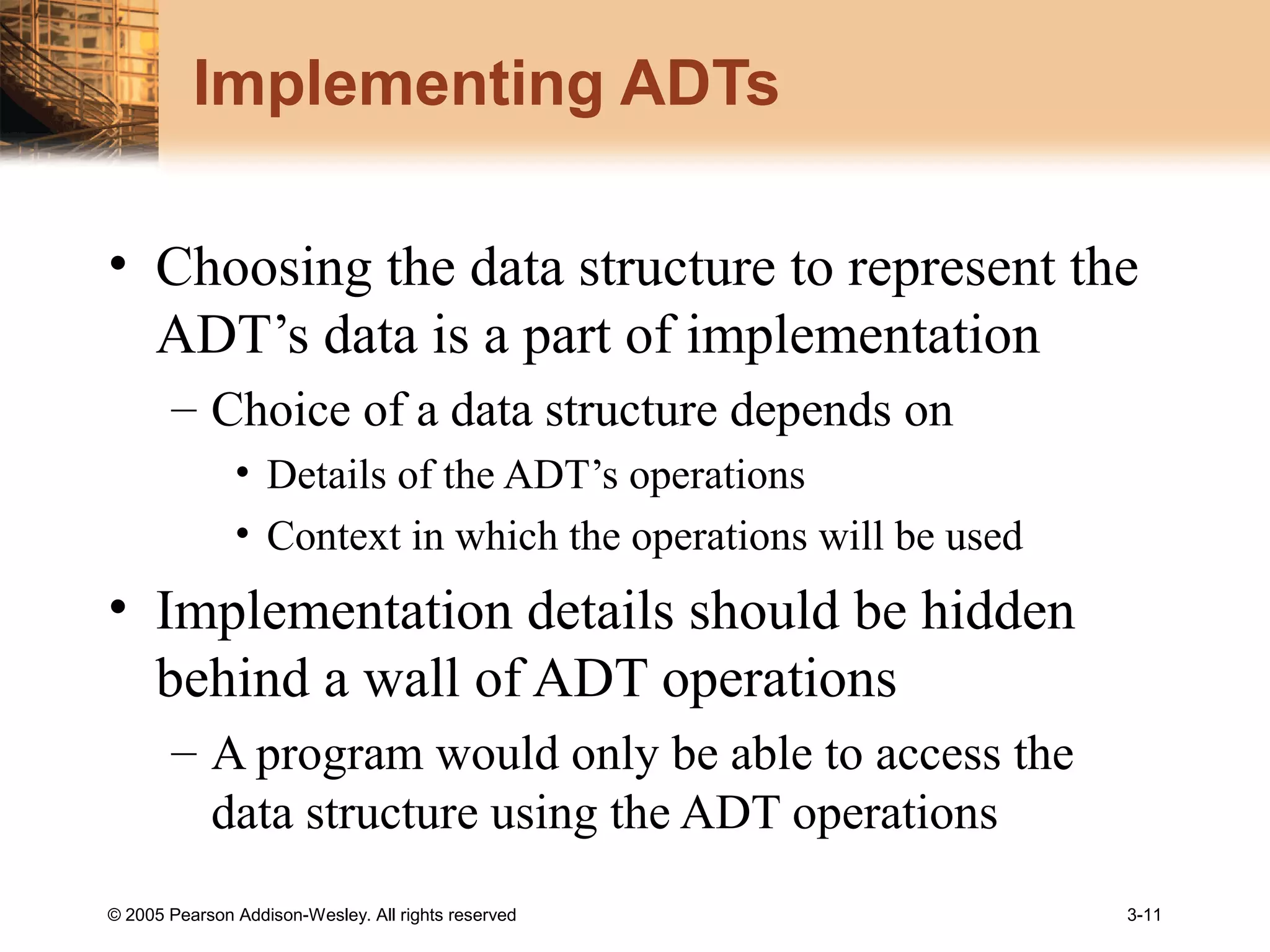 Implementing ADTs

• Choosing the data structure to represent the ADT’s data is a part of implementation

– Choice of a data structure depends on

• Details of the ADT’s operations

• Context in which the operations will be used

• Implementation details should be hidden behind a wall of ADT operations

– A program would only be able to access the data structure using the ADT operations

© 2005 Pearson Addison-Wesley. All rights reserved

3-11